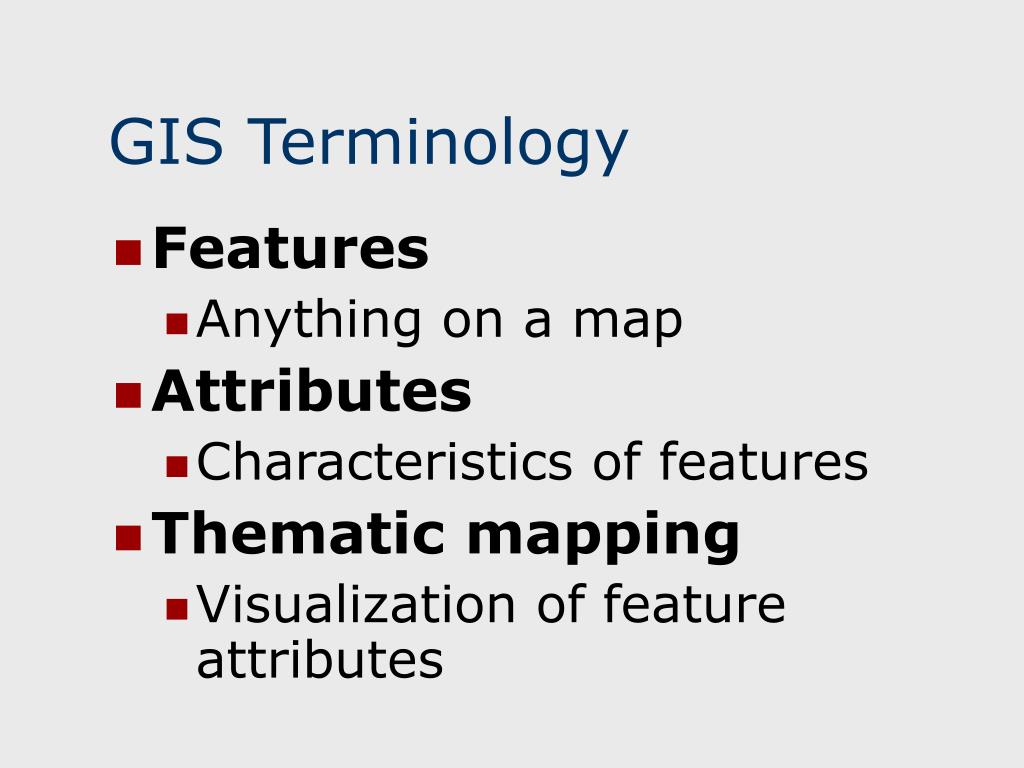 GIS Terminology

Features
Anything on a map
Attributes
Characteristics of features
Thematic mapping
Visualization of feature attributes